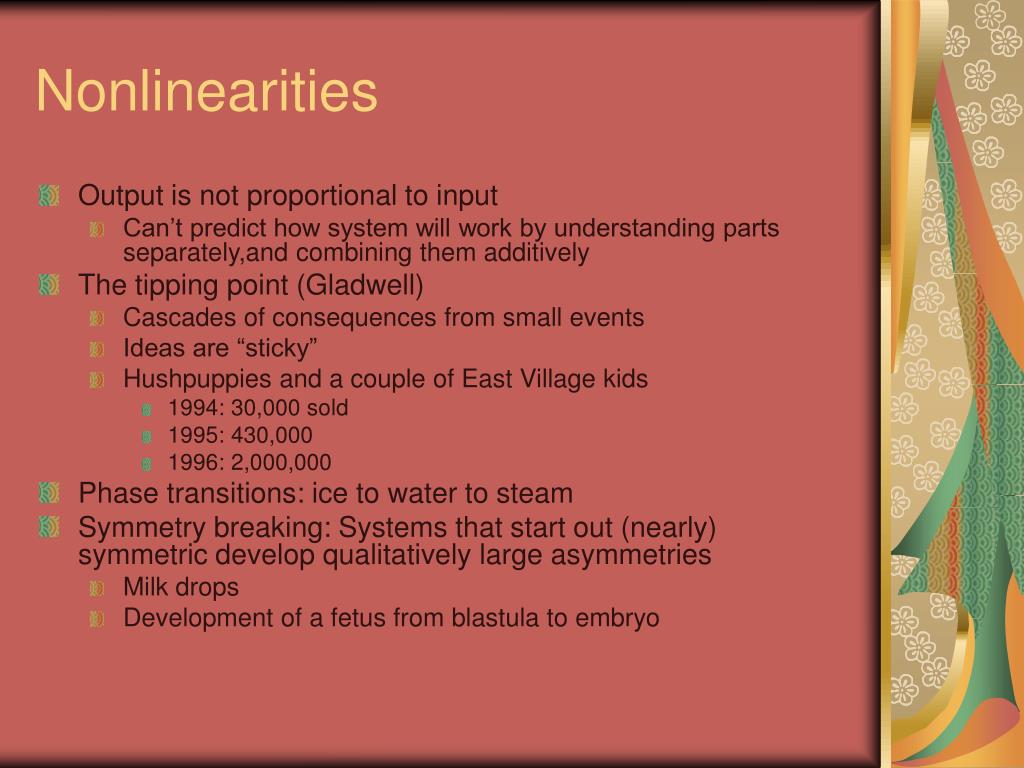 Nonlinearities

Output is not proportional to input

Can’t predict how system will work by understanding parts separately,and combining them additively

The tipping point (Gladwell)

Cascades of consequences from small events

Ideas are “sticky”

Hushpuppies and a couple of East Village kids

1994: 30,000 sold

1995: 430,000

1996: 2,000,000

Phase transitions: ice to water to steam

Symmetry breaking: Systems that start out (nearly) symmetric develop qualitatively large asymmetries

Milk drops

Development of a fetus from blastula to embryo